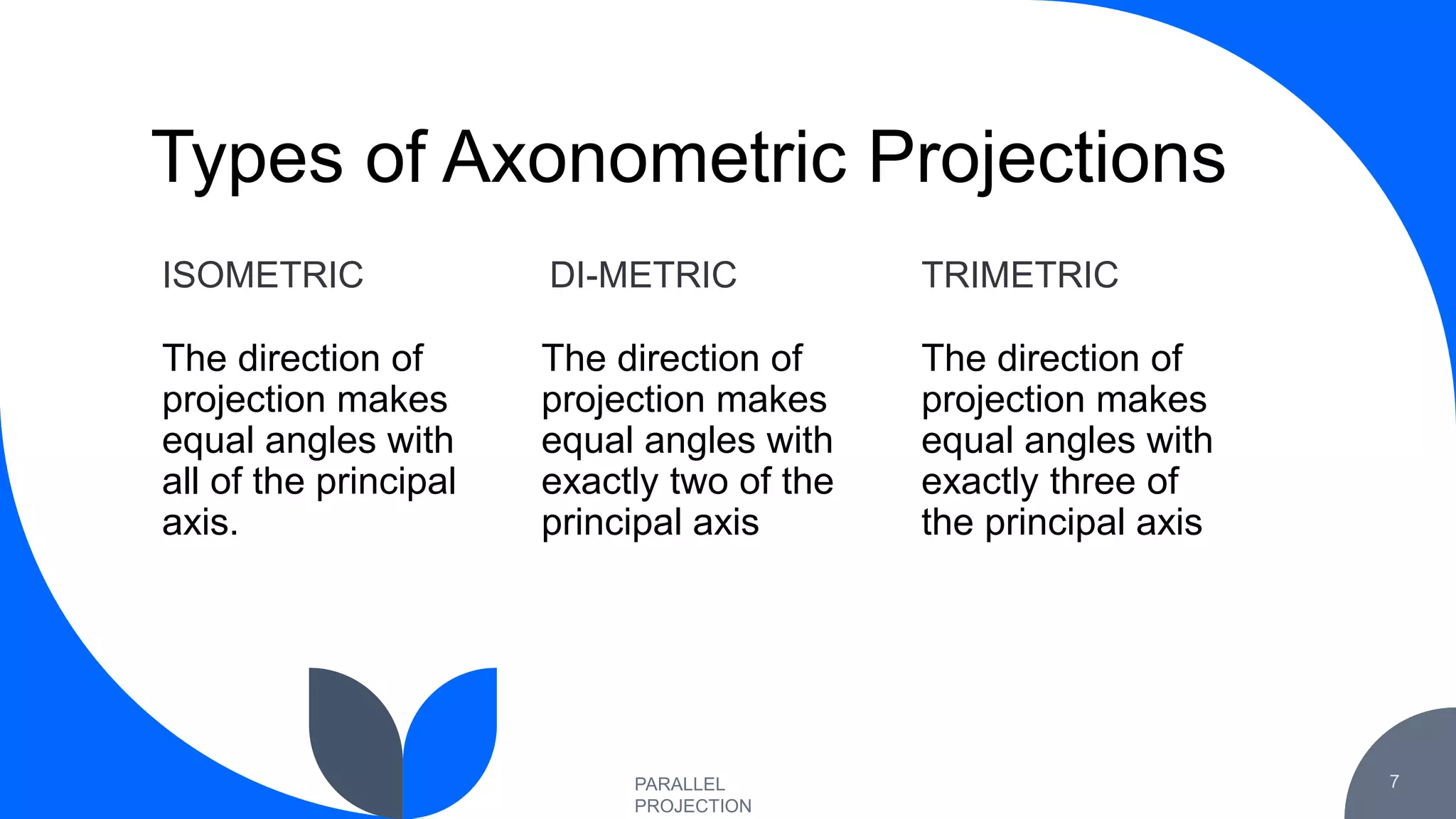 Types of Axonometric Projections

ISOMETRIC

The direction of projection makes equal angles with all of the principal axis.

DI-METRIC

The direction of projection makes equal angles with exactly two of the principal axis

TRIMETRIC

The direction of projection makes equal angles with exactly three of the principal axis

PARALLEL PROJECTION

7